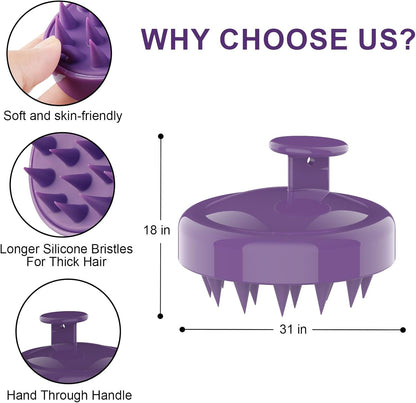 WHY CHOOSE US?

Soft and skin-friendly

Longer Silicone Bristles For Thick Hair

Hand Through Handle

18 in

31 in